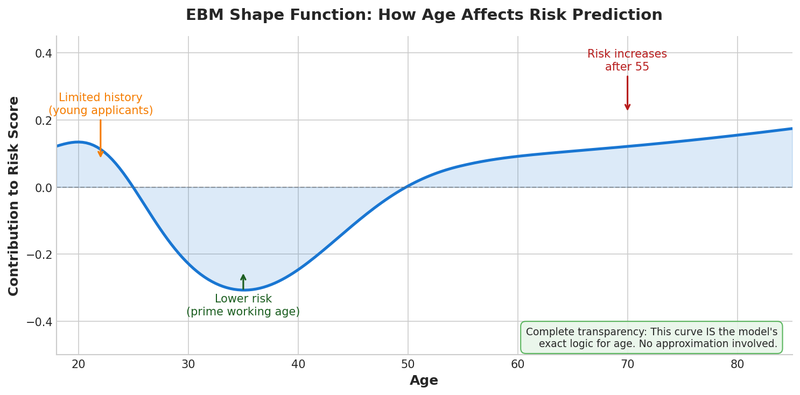 EBM Shape Function: How Age Affects Risk Prediction

Contribution to Risk Score

0.4
0.2
0.0
−0.2
−0.4

Limited history
(young applicants)

Risk increases
after 55

Lower risk
(prime working age)

Complete transparency: This curve IS the model's exact logic for age. No approximation involved.

20
30
40
50
60
70
80

Age